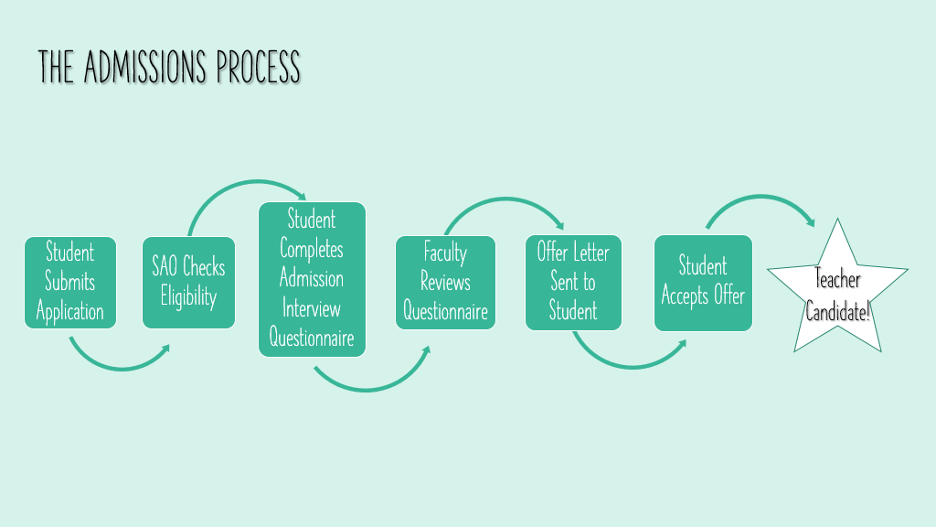 THE ADMISSIONS PROCESS

Student Submits Application

SAO Checks Eligibility

Student Completes Admission Interview Questionnaire

Faculty Reviews Questionnaire

Offer Letter Sent to Student

Student Accepts Offer

Teacher Candidate!